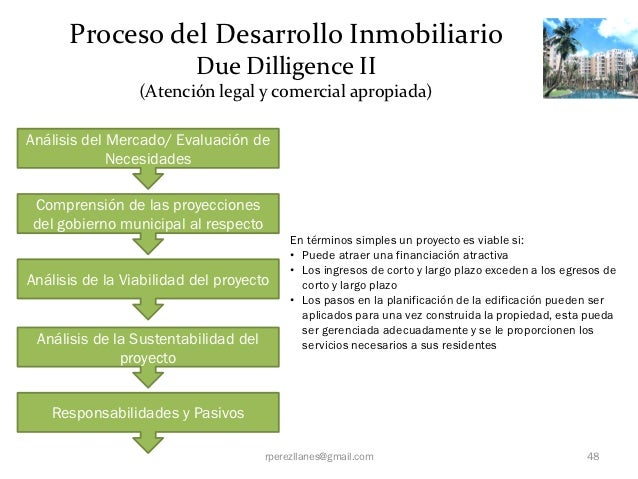 Proceso del Desarrollo Inmobiliario
Due Dilligence II
(Atención legal y comercial apropiada)

Análisis del Mercado/ Evaluación de Necesidades

Comprensión de las proyecciones del gobierno municipal al respecto

Análisis de la Viabilidad del proyecto

Análisis de la Sustentabilidad del proyecto

Responsabilidades y Pasivos

En términos simples un proyecto es viable si:
• Puede atraer una financiación atractiva
• Los ingresos de corto y largo plazo exceden a los egresos de corto y largo plazo
• Los pasos en la planificación de la edificación pueden ser aplicados para una vez construida la propiedad, esta pueda ser gerenciada adecuadamente y se le proporcionen los servicios necesarios a sus residentes

rperezllanes@gmail.com

48